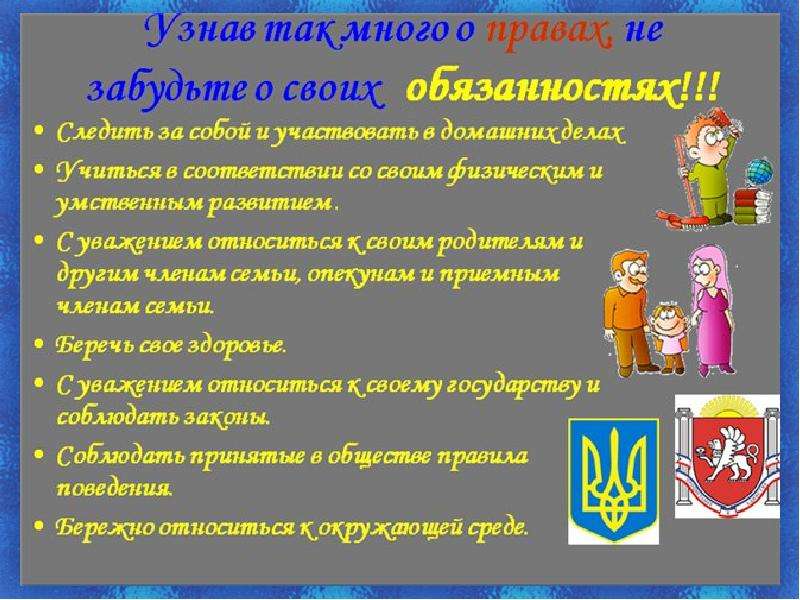 Узнав так много о правах, не забудьте о своих обязанностях!!!

• Следить за собой и участвовать в домашних делах
• Учиться в соответствии со своим физическим и умственным развитием.
• С уважением относиться к своим родителям и другим членам семьи, опекунам и приемным членам семьи.
• Беречь свое здоровье.
• С уважением относиться к своему государству и соблюдать законы.
• Соблюдать принятые в обществе правила поведения.
• Бережно относиться к окружающей среде.